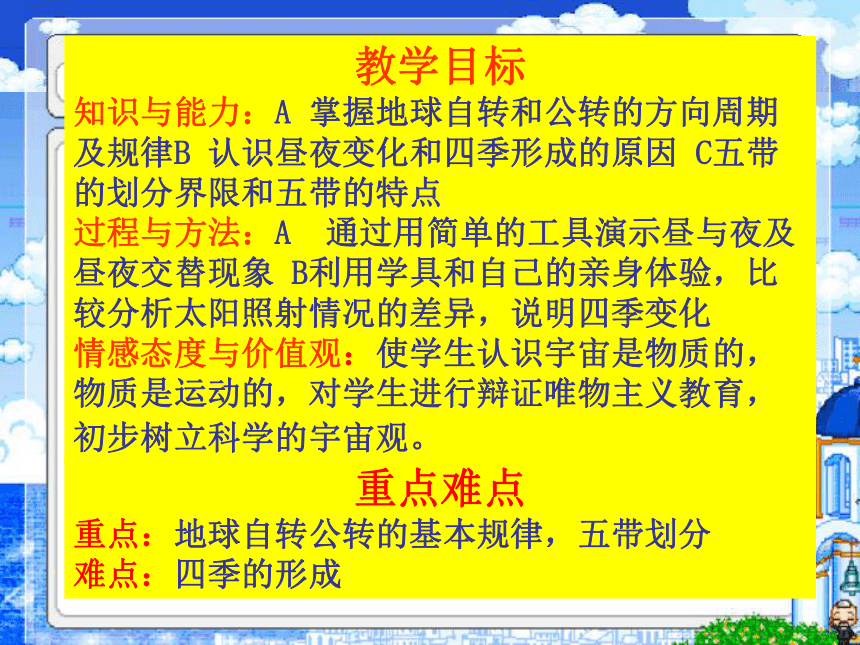 教学目标

知识与能力：A 掌握地球自转和公转的方向周期及规律B 认识昼夜变化和四季形成的原因 C五带的划分界限和五带的特点

过程与方法：A 通过用简单的工具演示昼与夜及昼夜交替现象 B利用学具和自己的亲身体验，比较分析太阳照射情况的差异，说明四季变化

情感态度与价值观：使学生认识宇宙是物质的，物质是运动的，对学生进行辩证唯物主义教育，初步树立科学的宇宙观。

重点难点

重点：地球自转公转的基本规律，五带划分

难点：四季的形成